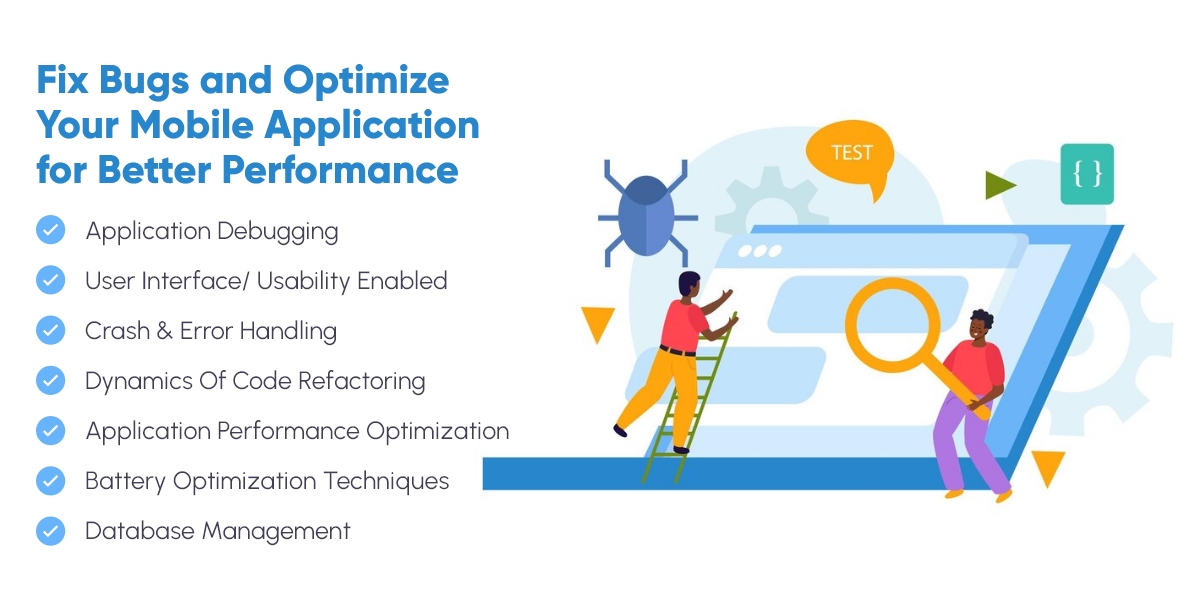 Fix Bugs and Optimize Your Mobile Application for Better Performance

Application Debugging
User Interface/ Usability Enabled
Crash & Error Handling
Dynamics Of Code Refactoring
Application Performance Optimization
Battery Optimization Techniques
Database Management

TEST

{ }